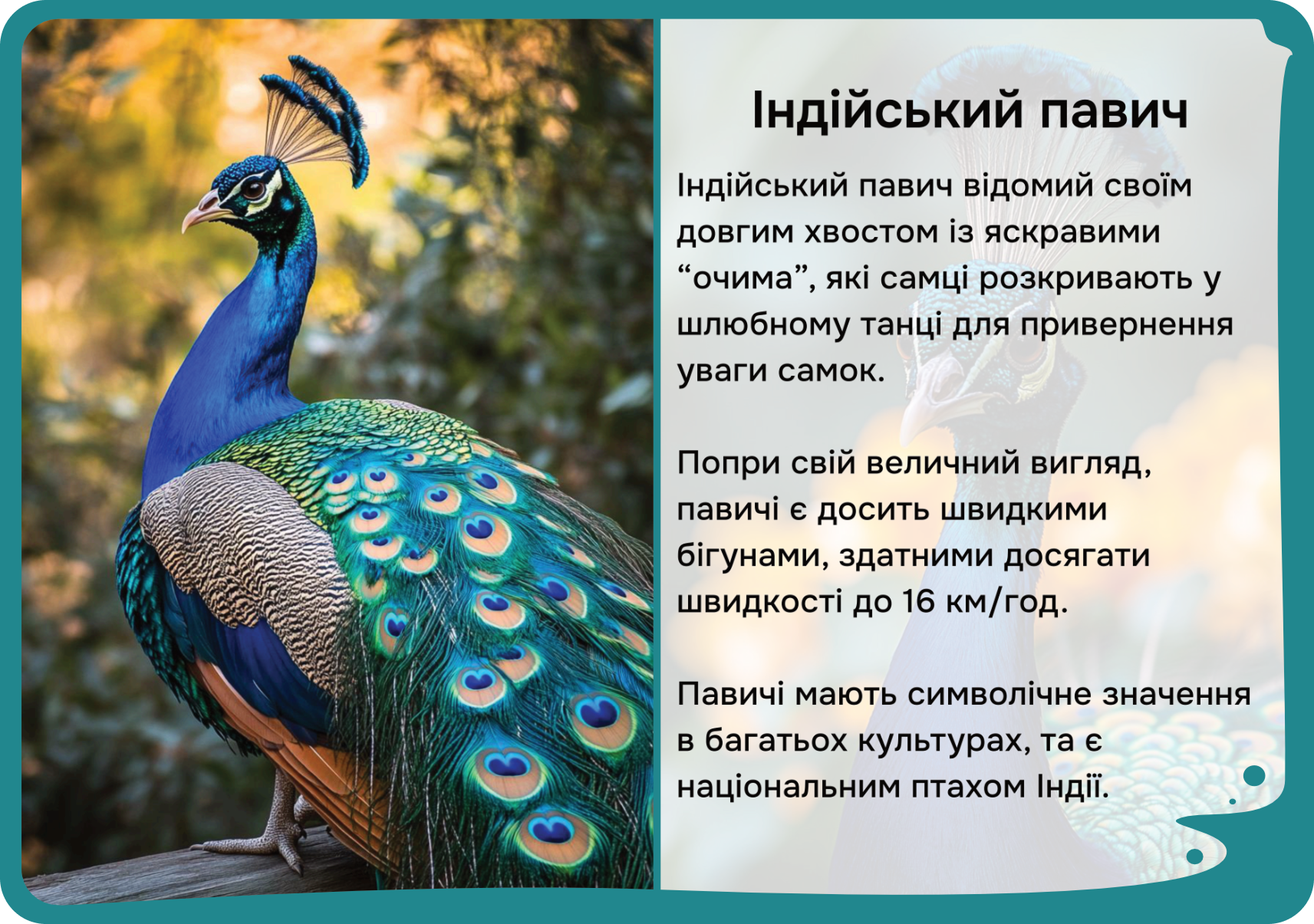 Індійський павич

Індійський павич відомий своїм довгим хвостом із яскравими “очима”, які самці розкривають у шлюбному танці для привернення уваги самок.

Попри свій величний вигляд, павичі є досить швидкими бігунами, здатними досягати швидкості до 16 км/год.

Павичі мають символічне значення в багатьох культурах, та є національним птахом Індії.